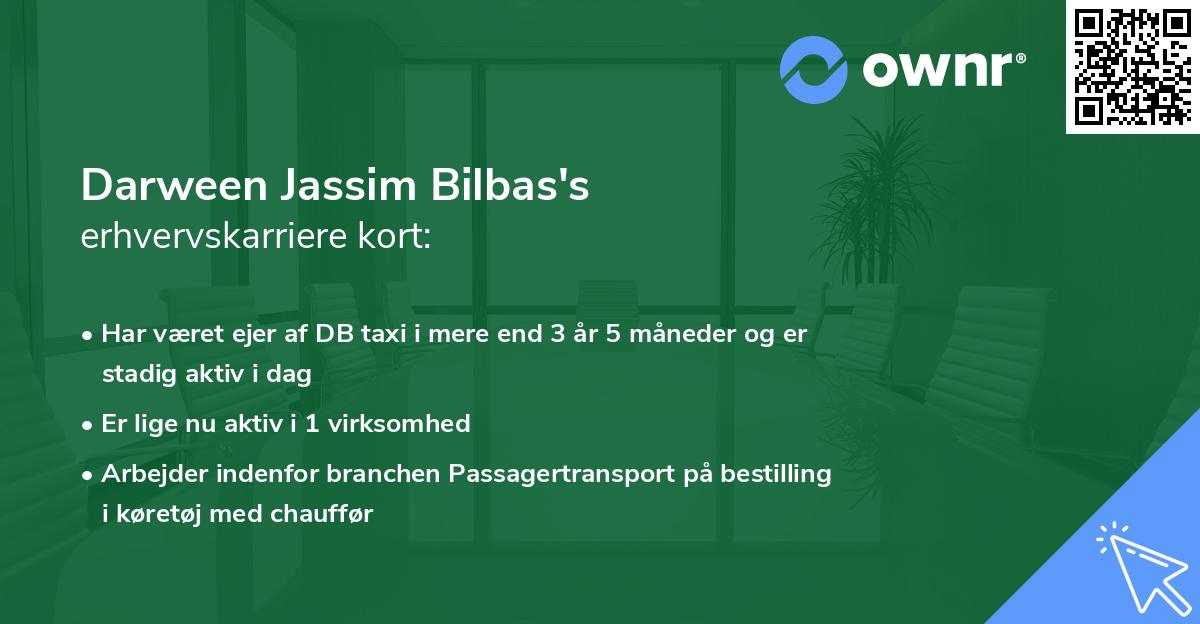 ownr®

Darween Jassim Bilbas's
erhvervskarriere kort:

• Har været ejer af DB taxi i mere end 3 år 5 måneder og er stadig aktiv i dag
• Er lige nu aktiv i 1 virksomhed
• Arbejder indenfor branchen Passagertransport på bestilling i køretøj med chauffør